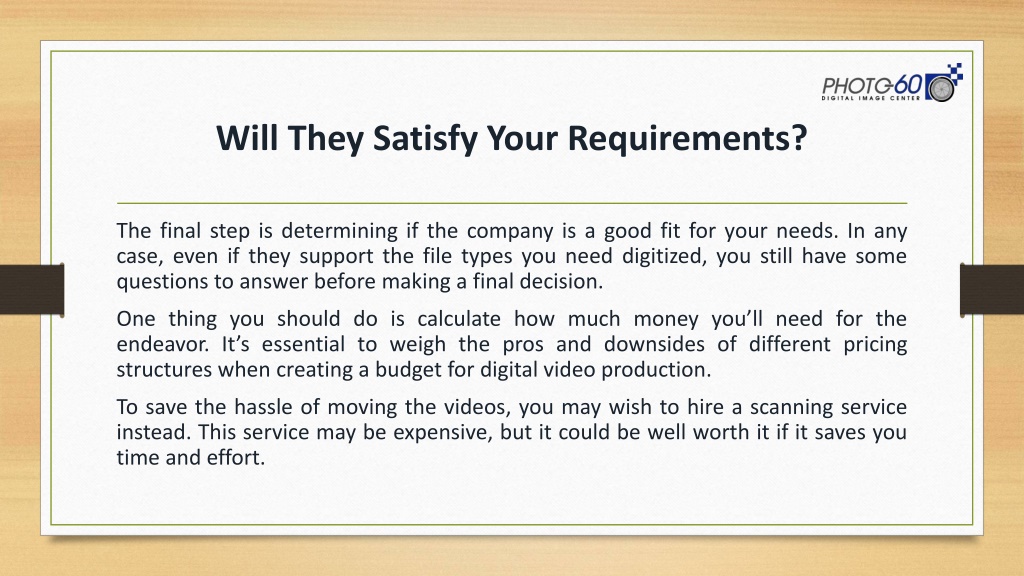 PHOTO-60
DIGITAL IMAGE CENTER

Will They Satisfy Your Requirements?

The final step is determining if the company is a good fit for your needs. In any case, even if they support the file types you need digitized, you still have some questions to answer before making a final decision.

One thing you should do is calculate how much money you'll need for the endeavor. It's essential to weigh the pros and downsides of different pricing structures when creating a budget for digital video production.

To save the hassle of moving the videos, you may wish to hire a scanning service instead. This service may be expensive, but it could be well worth it if it saves you time and effort.